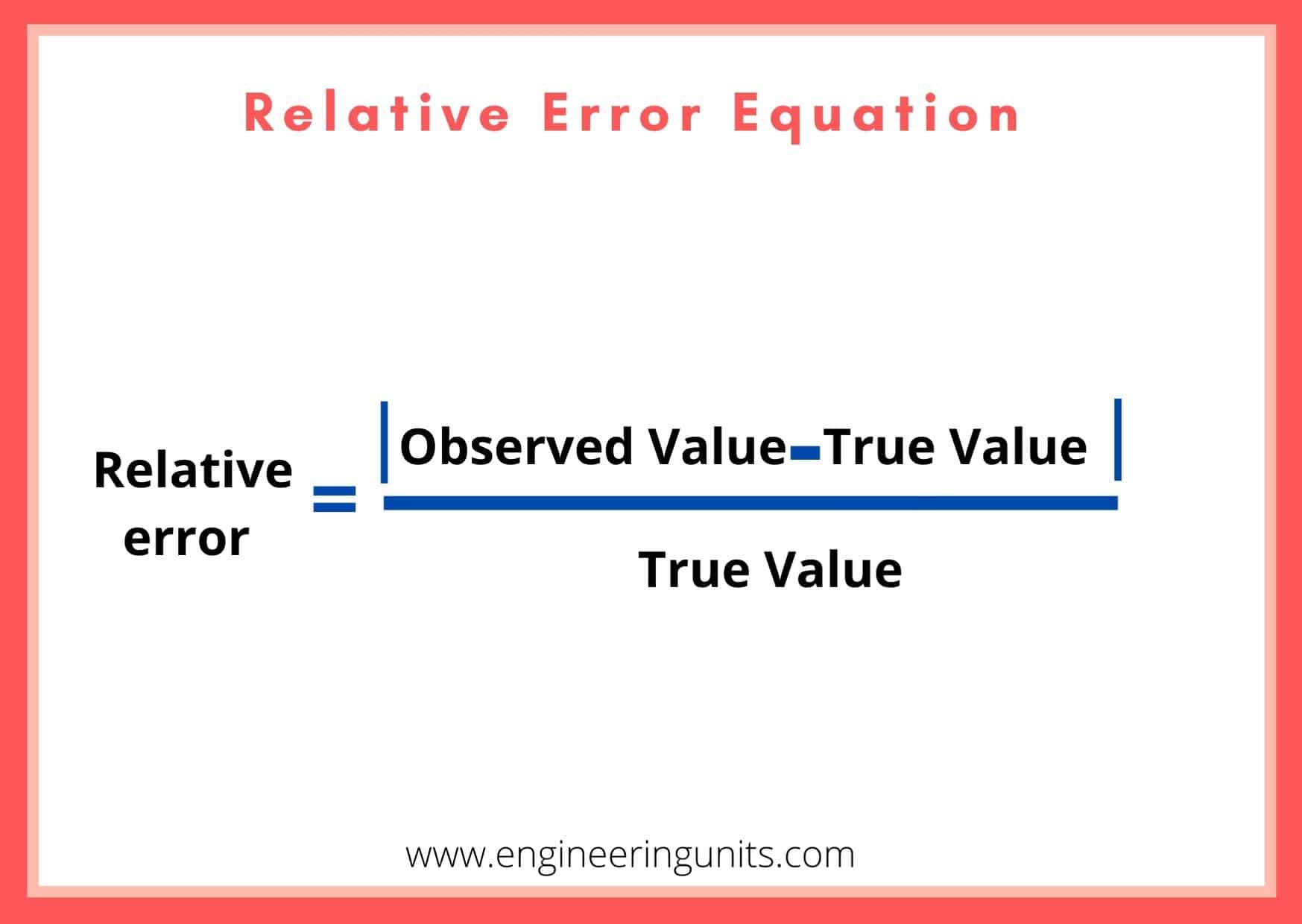 Relative Error Equation

$\text{Relative error} = \frac{|\text{Observed Value} - \text{True Value}|}{\text{True Value}}$

www.engineeringunits.com